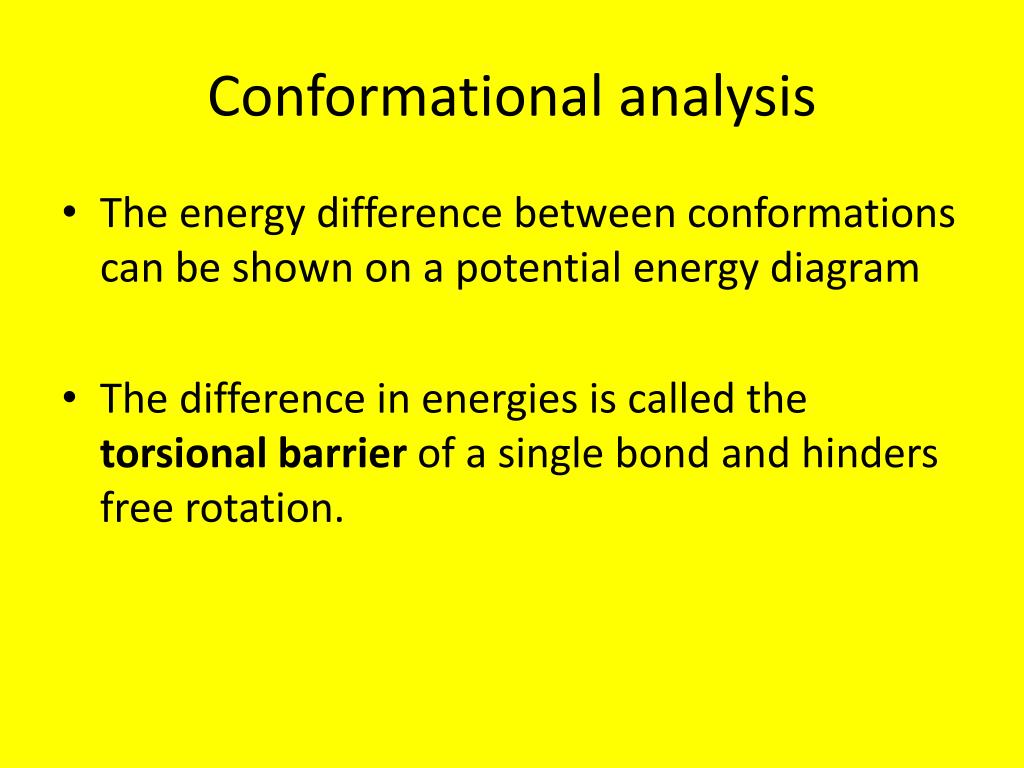 Conformational analysis

• The energy difference between conformations can be shown on a potential energy diagram

• The difference in energies is called the **torsional barrier** of a single bond and hinders free rotation.